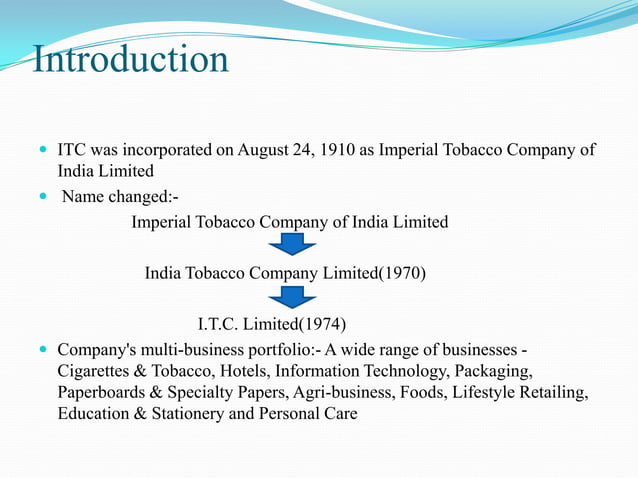 Introduction

ITC was incorporated on August 24, 1910 as Imperial Tobacco Company of India Limited

Name changed:-

Imperial Tobacco Company of India Limited

India Tobacco Company Limited(1970)

I.T.C. Limited(1974)

Company's multi-business portfolio:- A wide range of businesses - Cigarettes & Tobacco, Hotels, Information Technology, Packaging, Paperboards & Specialty Papers, Agri-business, Foods, Lifestyle Retailing, Education & Stationery and Personal Care